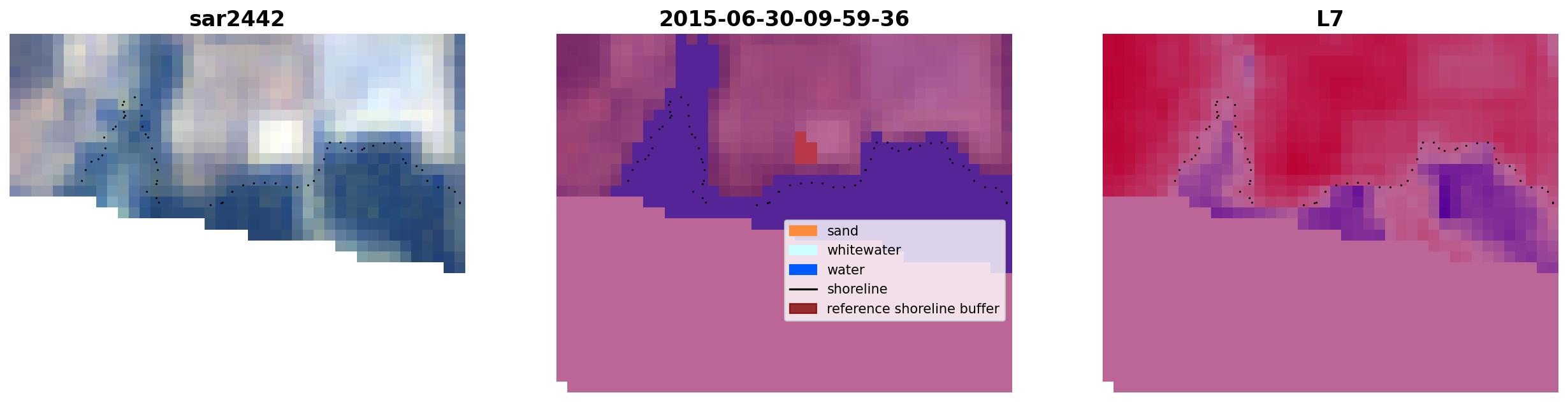 sar2442

2015-06-30-09-59-36

sand
whitewater
water
shoreline
reference shoreline buffer

L7